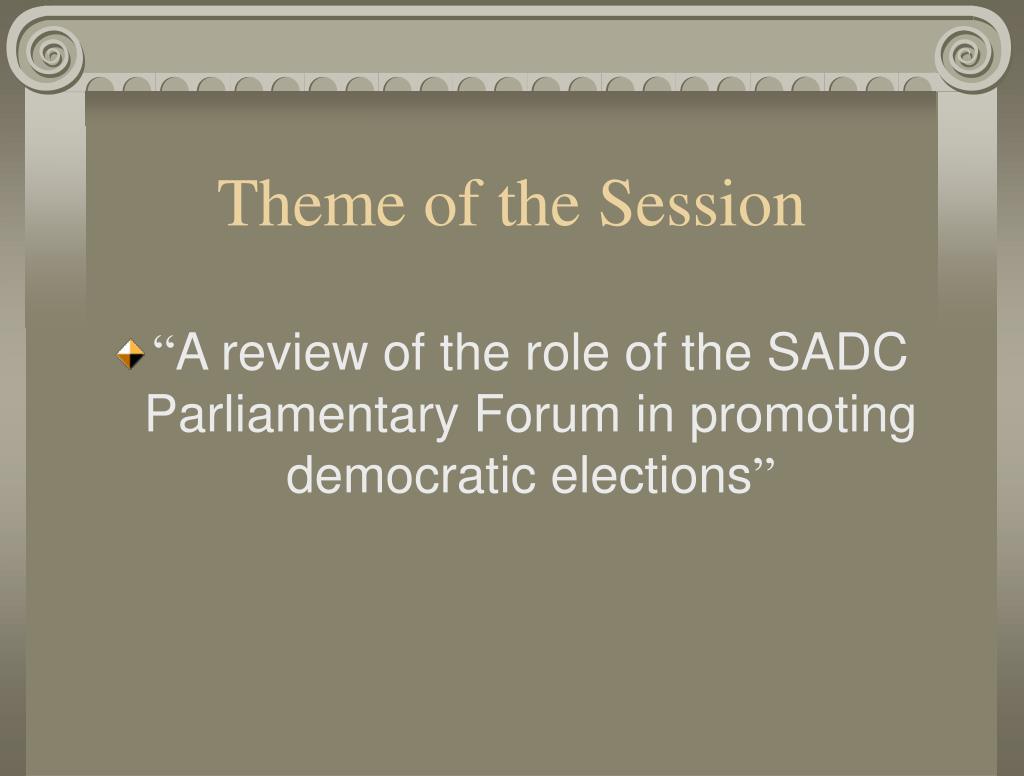 Theme of the Session

“A review of the role of the SADC Parliamentary Forum in promoting democratic elections”